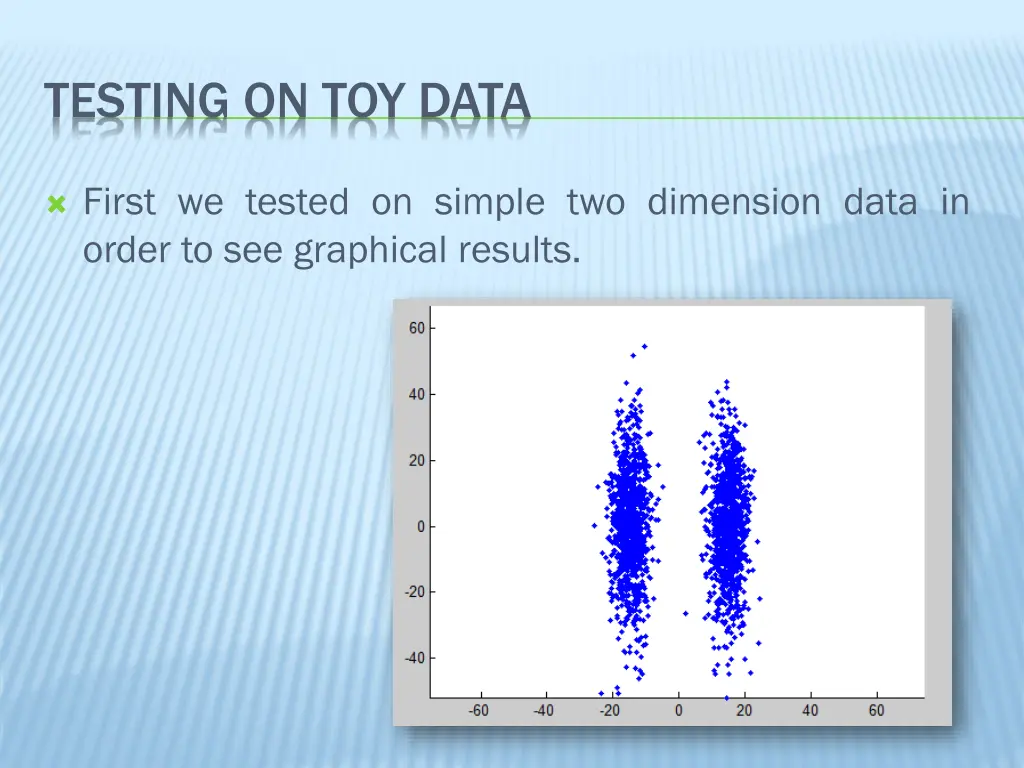 TESTING ON TOY DATA

First we tested on simple two dimension data in order to see graphical results.

60
40
20
0
-20
-40
-60 -40 -20 0 20 40 60